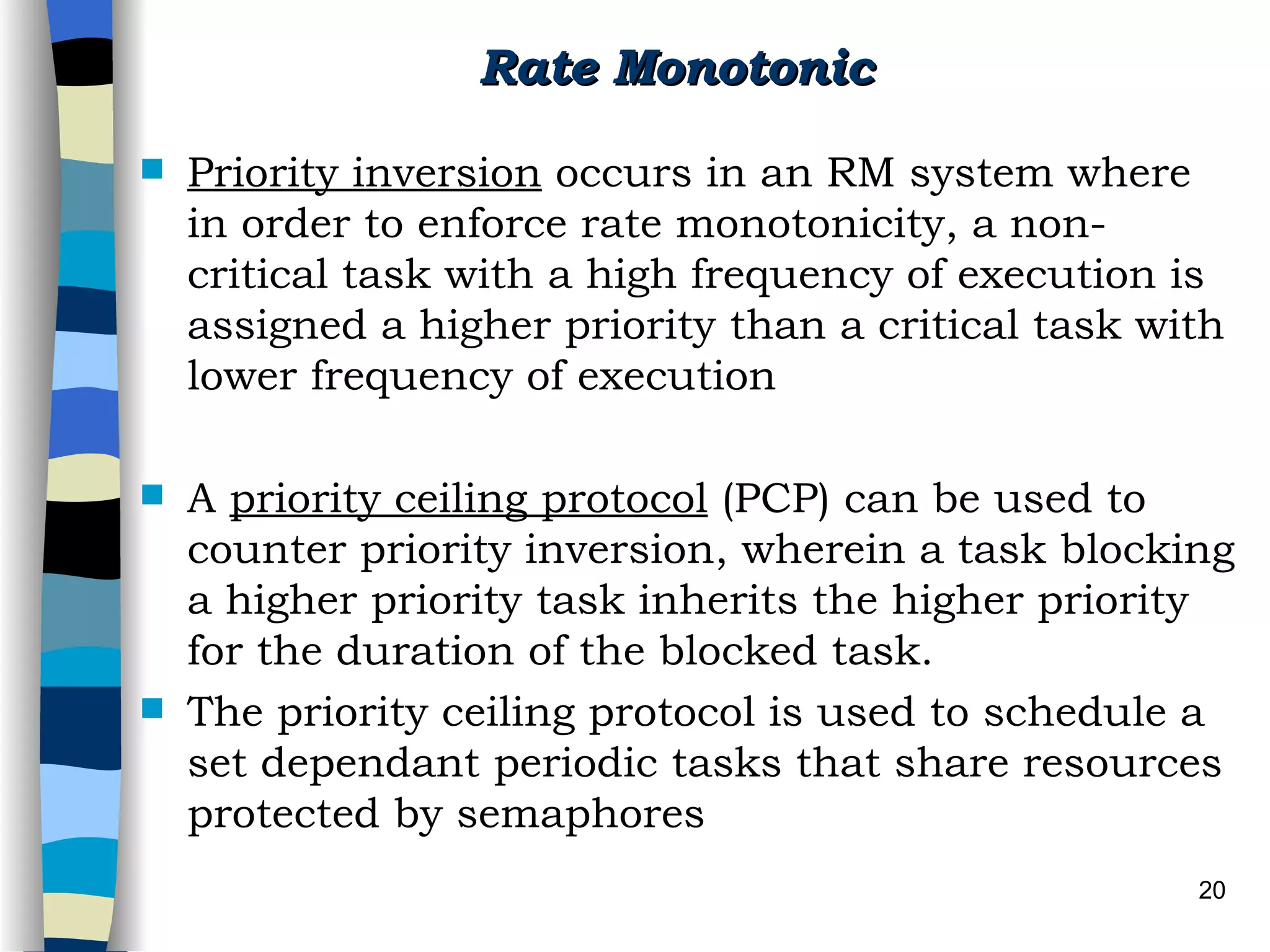 Rate Monotonic

Priority inversion occurs in an RM system where in order to enforce rate monotonicity, a non-critical task with a high frequency of execution is assigned a higher priority than a critical task with lower frequency of execution

A priority ceiling protocol (PCP) can be used to counter priority inversion, wherein a task blocking a higher priority task inherits the higher priority for the duration of the blocked task.

The priority ceiling protocol is used to schedule a set dependant periodic tasks that share resources protected by semaphores

20